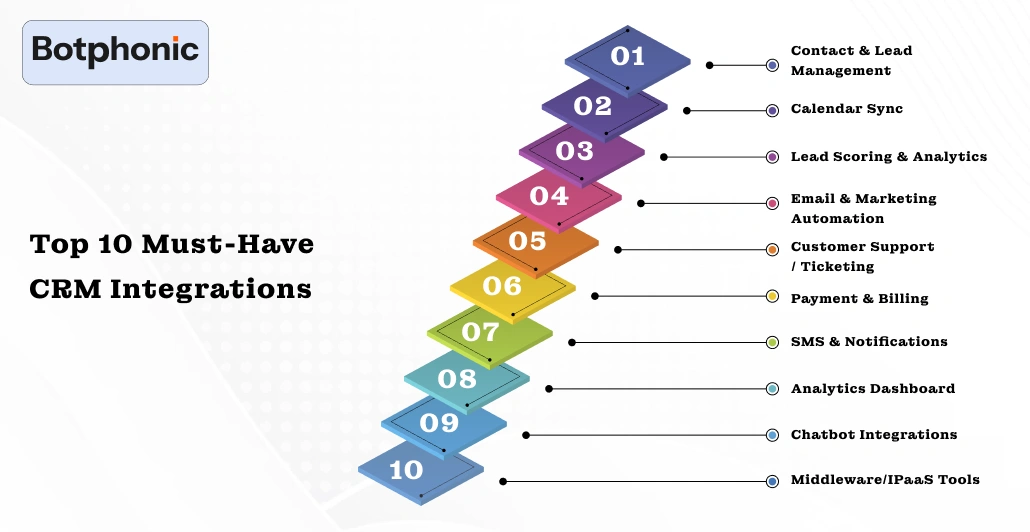 Botphonic

Top 10 Must-Have CRM Integrations

01 Contact & Lead Management

02 Calendar Sync

03 Lead Scoring & Analytics

04 Email & Marketing Automation

05 Customer Support / Ticketing

06 Payment & Billing

07 SMS & Notifications

08 Analytics Dashboard

09 Chatbot Integrations

10 Middleware/IPaaS Tools